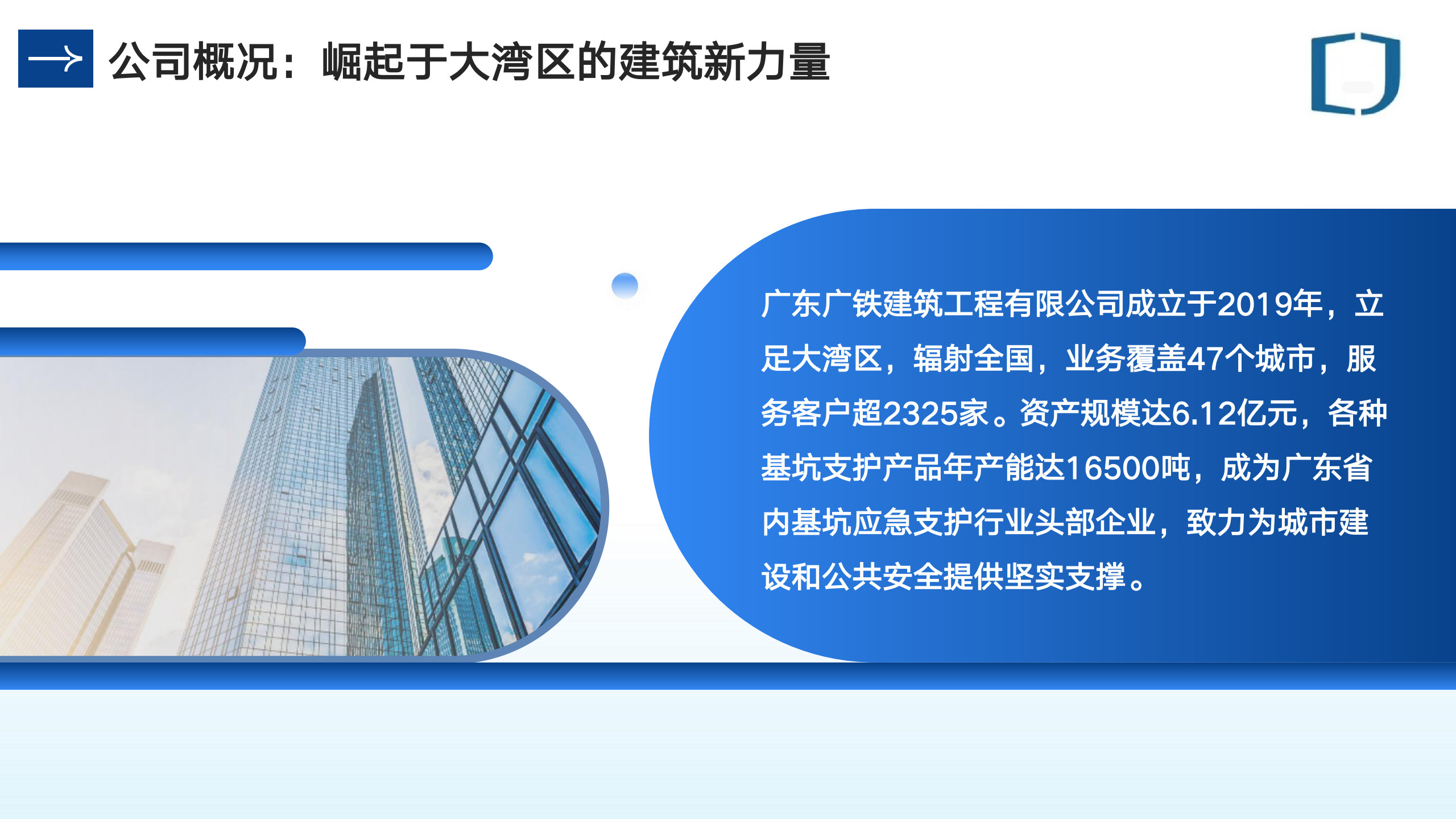 公司概况：崛起于大湾区的建筑新力量

广东广铁建筑工程有限公司成立于2019年，立足大湾区，辐射全国，业务覆盖47个城市，服务客户超2325家。资产规模达6.12亿元，各种基坑支护产品年产能达16500吨，成为广东省内基坑应急支护行业头部企业，致力为城市建设和公共安全提供坚实支撑。